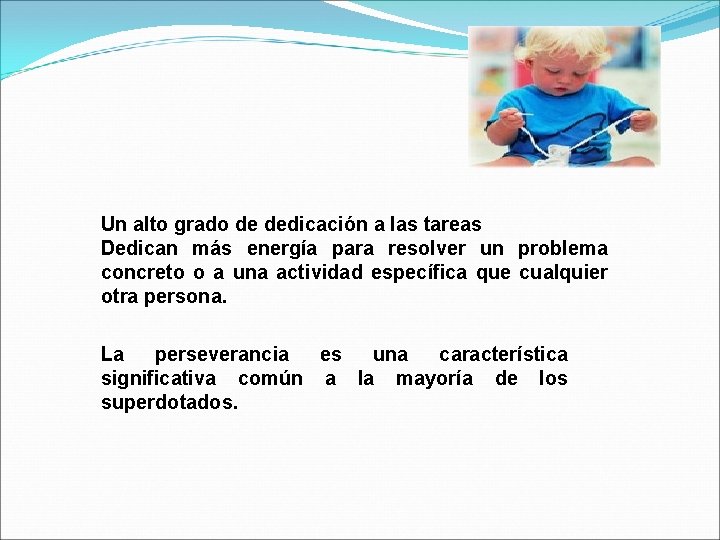 Un alto grado de dedicación a las tareas
Dedican más energía para resolver un problema concreto o a una actividad específica que cualquier otra persona.

La perseverancia es una característica significativa común a la mayoría de los superdotados.